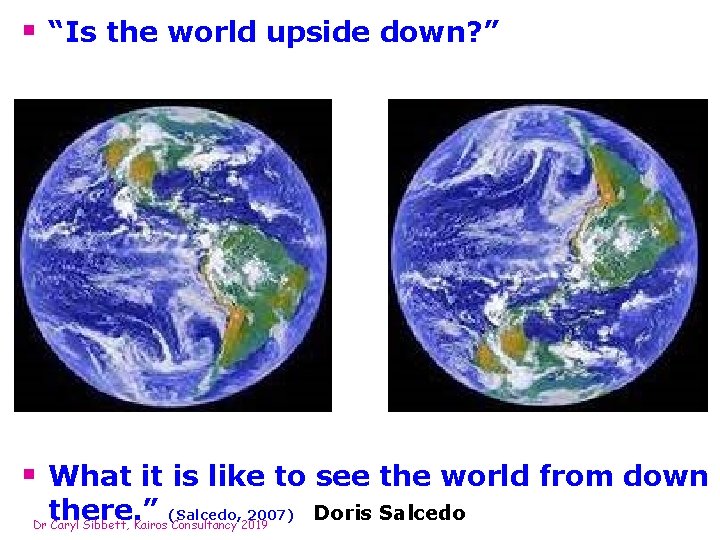 ▪ “Is the world upside down?”

▪ What it is like to see the world from down there.” (Salcedo, 2007) Doris Salcedo

Dr Caryl Sibbett, Kairos Consultancy 2019